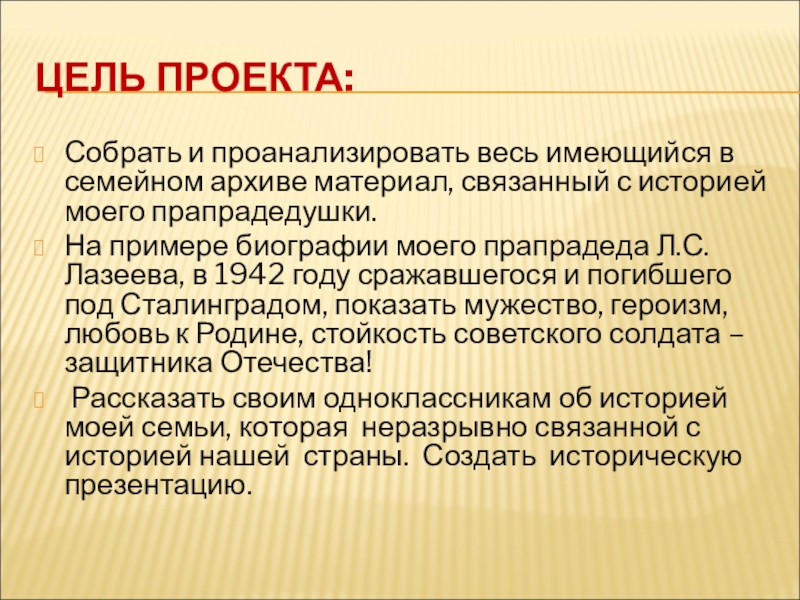 ЦЕЛЬ ПРОЕКТА:

Собрать и проанализировать весь имеющийся в семейном архиве материал, связанный с историей моего прапрадедушки.

На примере биографии моего прапрадеда Л.С. Лазеева, в 1942 году сражавшегося и погибшего под Сталинградом, показать мужество, героизм, любовь к Родине, стойкость советского солдата – защитника Отечества!

Рассказать своим одноклассникам об историей моей семьи, которая неразрывно связанной с историей нашей страны. Создать историческую презентацию.